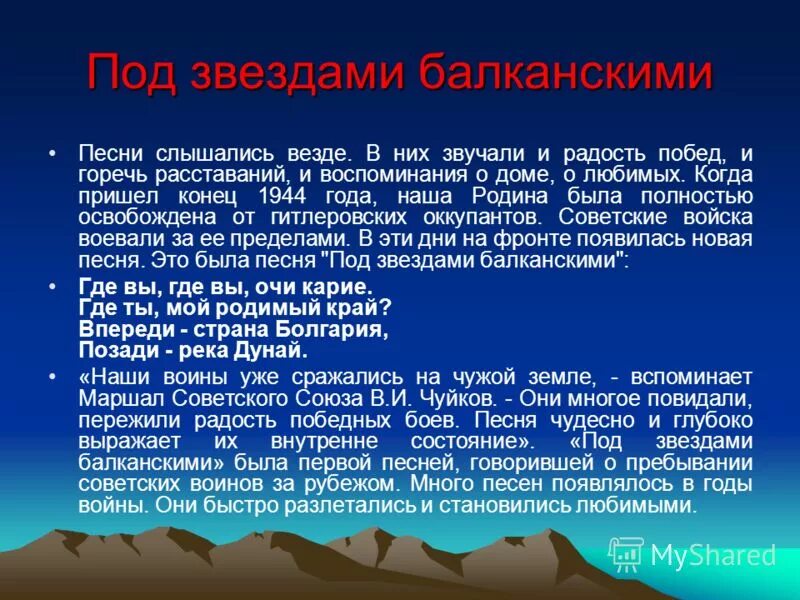 Под звездами балканскими

• Песни слышались везде. В них звучали и радость побед, и горечь расставаний, и воспоминания о доме, о любимых. Когда пришел конец 1944 года, наша Родина была полностью освобождена от гитлеровских оккупантов. Советские войска воевали за ее пределами. В эти дни на фронте появилась новая песня. Это была песня "Под звездами балканскими":

• Где вы, где вы, очи карие.
Где ты, мой родимый край?
Впереди - страна Болгария,
Позади - река Дунай.

• «Наши воины уже сражались на чужой земле, - вспоминает Маршал Советского Союза В.И. Чуйков. - Они многое повидали, пережили радость победных боев. Песня чудесно и глубоко выражает их внутренне состояние». «Под звездами балканскими» была первой песней, говорившей о пребывании советских воинов за рубежом. Много песен появлялось в годы войны. Они быстро разлетались и становились любимыми.

MyShared